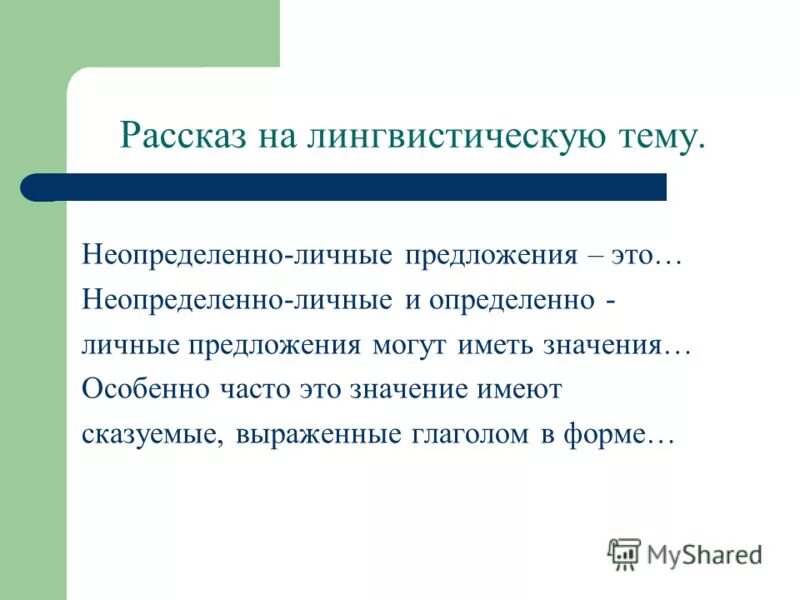 Рассказ на лингвистическую тему.

Неопределенно-личные предложения – это… Неопределенно-личные и определенно - личные предложения могут иметь значения… Особенно часто это значение имеют сказуемые, выраженные глаголом в форме…

MyShared